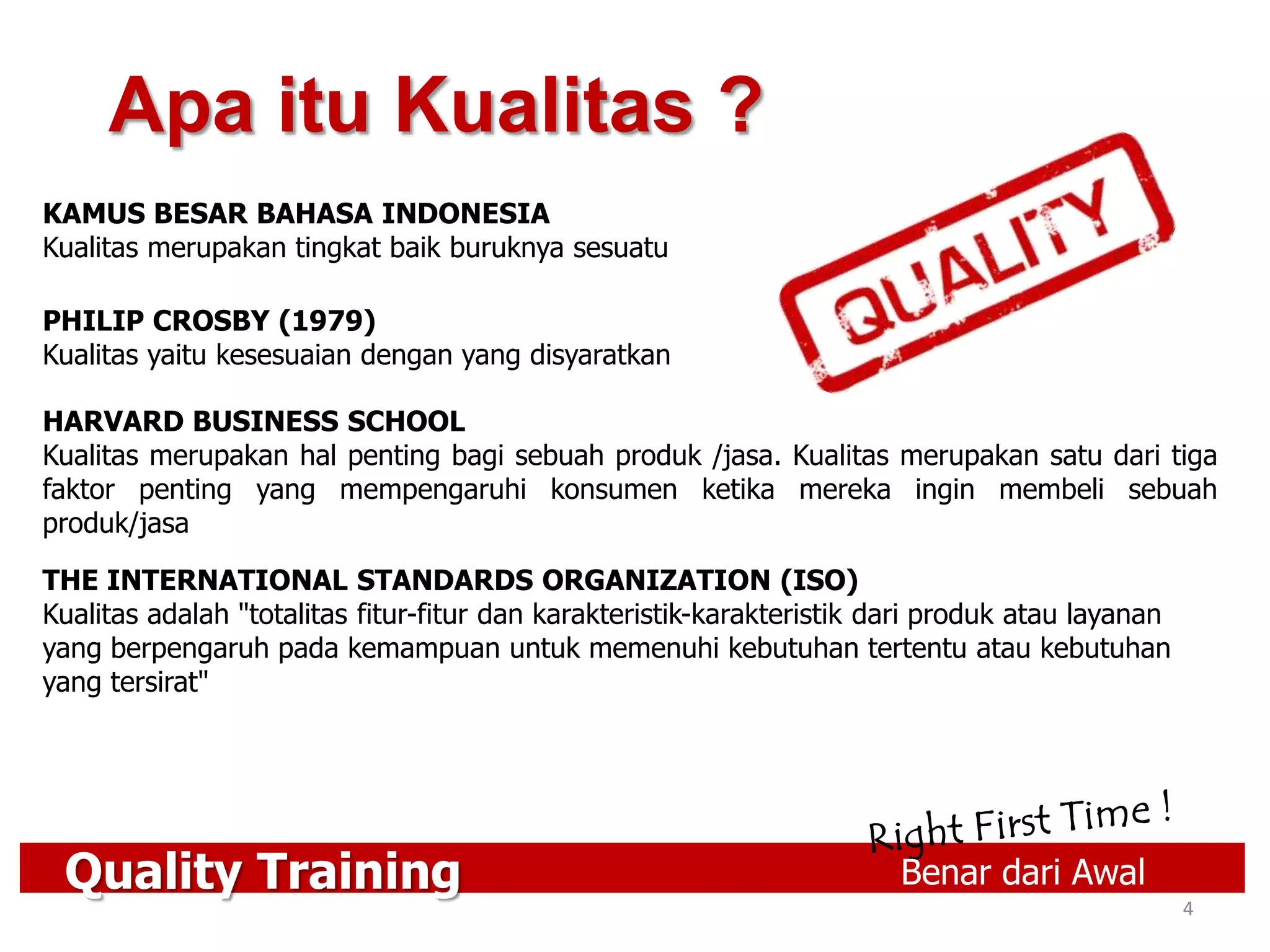 Apa itu Kualitas ?

QUALITY

KAMUS BESAR BAHASA INDONESIA
Kualitas merupakan tingkat baik buruknya sesuatu

PHILIP CROSBY (1979)
Kualitas yaitu kesesuaian dengan yang disyaratkan

HARVARD BUSINESS SCHOOL
Kualitas merupakan hal penting bagi sebuah produk /jasa. Kualitas merupakan satu dari tiga faktor penting yang mempengaruhi konsumen ketika mereka ingin membeli sebuah produk/jasa

THE INTERNATIONAL STANDARDS ORGANIZATION (ISO)
Kualitas adalah "totalitas fitur-fitur dan karakteristik-karakteristik dari produk atau layanan yang berpengaruh pada kemampuan untuk memenuhi kebutuhan tertentu atau kebutuhan yang tersirat"

Right First Time !

Quality Training

Benar dari Awal

4